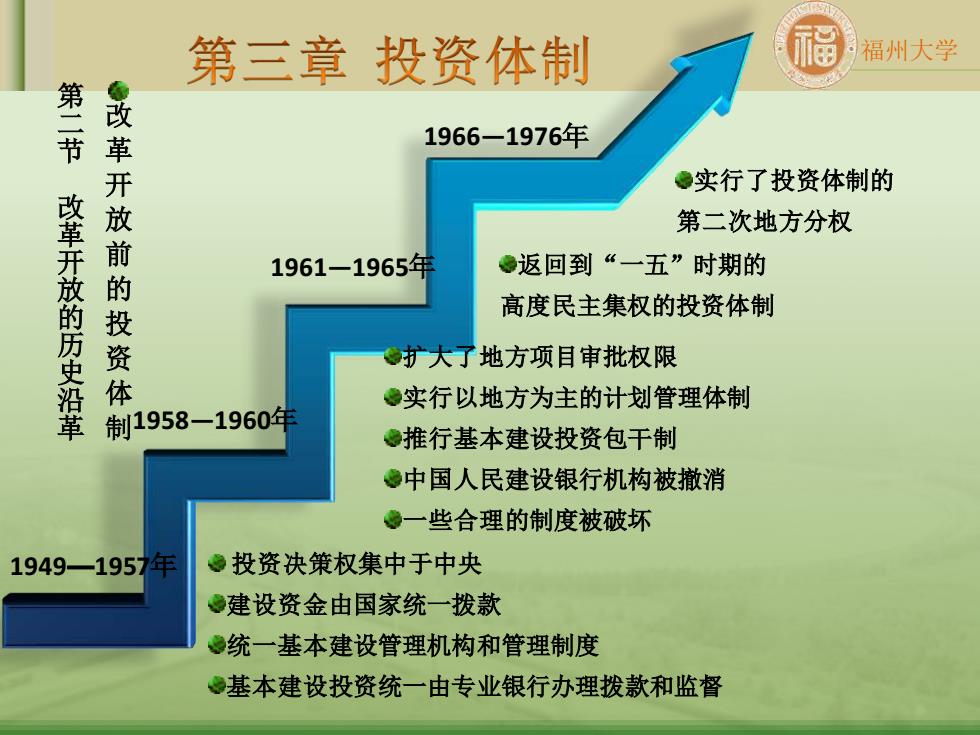 第三章 投资体制

福州大学

第二节 改革开放的历史沿革

改革开放前的投资体制

1966—1976年

实行了投资体制的第二次地方分权

1961—1965年

返回到“一五”时期的高度民主集权的投资体制

1958—1960年

扩大了地方项目审批权限

实行以地方为主的计划管理体制

推行基本建设投资包干制

中国人民建设银行机构被撤消

一些合理的制度被破坏

1949—1957年

投资决策权集中于中央

建设资金由国家统一拨款

统一基本建设管理机构和管理制度

基本建设投资统一由专业银行办理拨款和监督